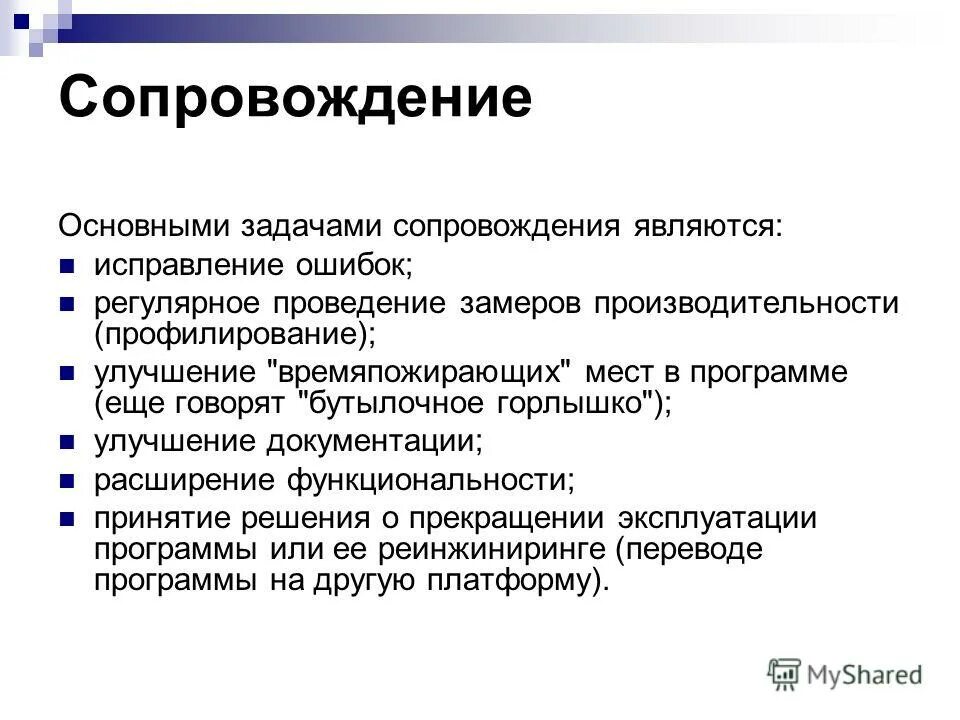 Сопровождение

Основными задачами сопровождения являются:
- исправление ошибок;
- регулярное проведение замеров производительности (профилирование);
- улучшение "времяпожирающих" мест в программе (еще говорят "бутылочное горлышко");
- улучшение документации;
- расширение функциональности;
- принятие решения о прекращении эксплуатации программы или ее реинжиниринге (переводе программы на другую платформу).

MyShared